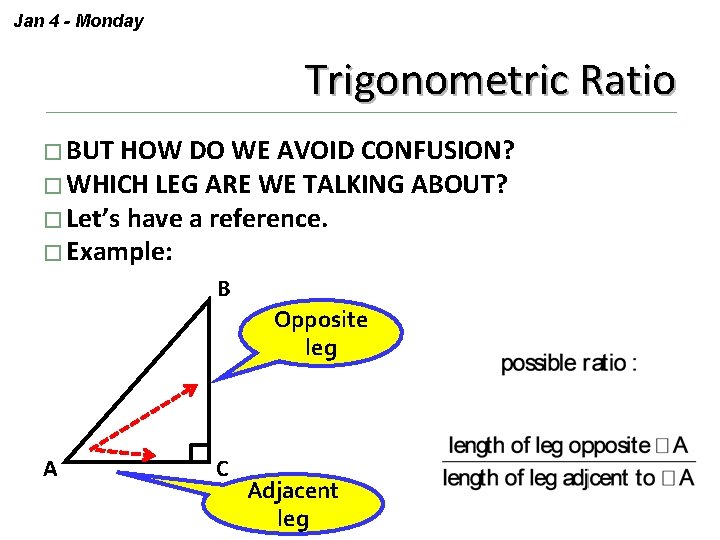 Jan 4 - Monday

Trigonometric Ratio

□ BUT HOW DO WE AVOID CONFUSION?
□ WHICH LEG ARE WE TALKING ABOUT?
□ Let's have a reference.
□ Example:

B

Opposite leg

A

C

Adjacent leg

possible ratio :

$\frac{\text{length of leg opposite □ A}}{\text{length of leg adjcent to □ A}}$